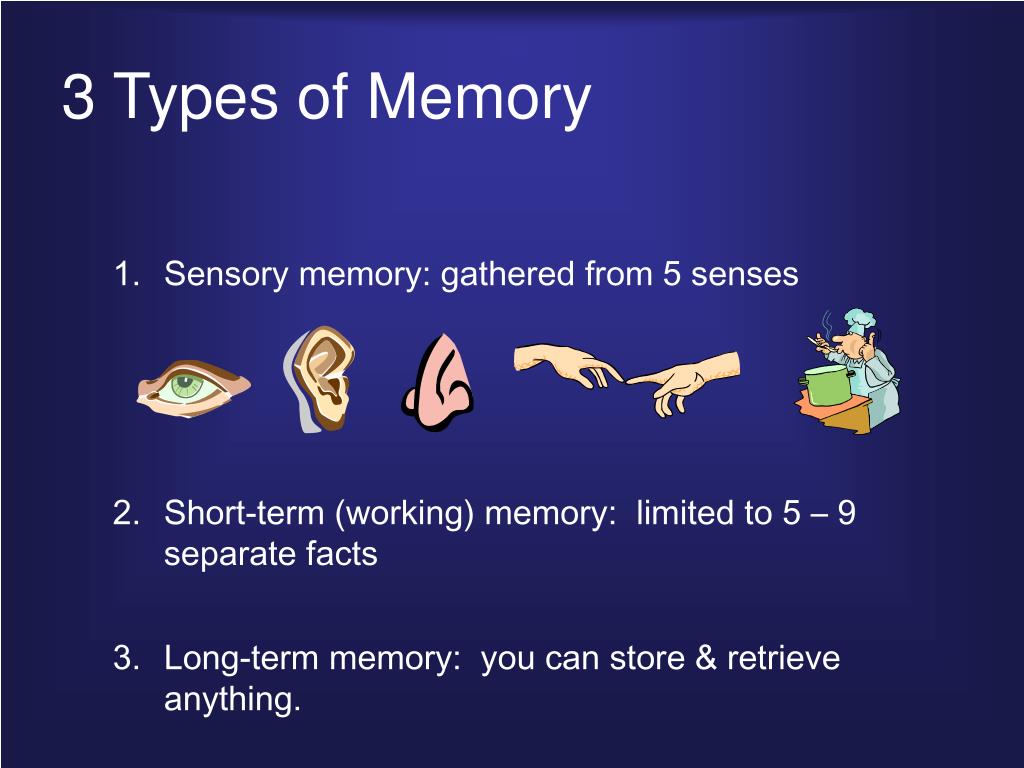 3 Types of Memory

1. Sensory memory: gathered from 5 senses

2. Short-term (working) memory: limited to 5 – 9 separate facts

3. Long-term memory: you can store & retrieve anything.